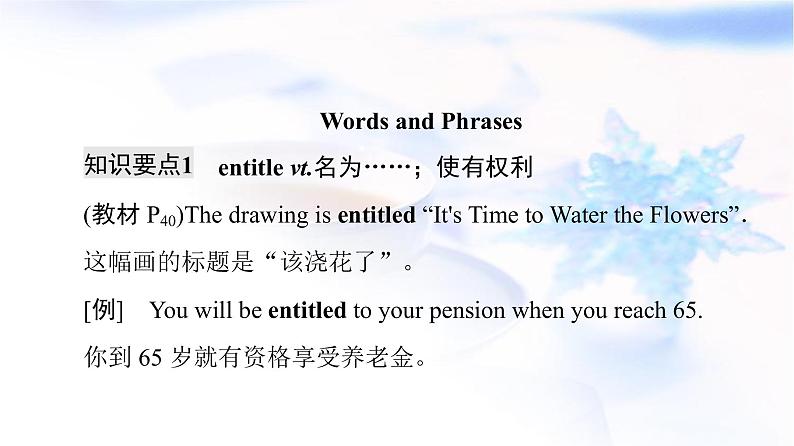 Words and Phrases

知识要点1　entitle vt.名为……；使有权利

(教材 $P_{40}$)The drawing is entitled “It's Time to Water the Flowers”.

这幅画的标题是“该浇花了”。

[例]　You will be entitled to your pension when you reach 65.

你到 65 岁就有资格享受养老金。